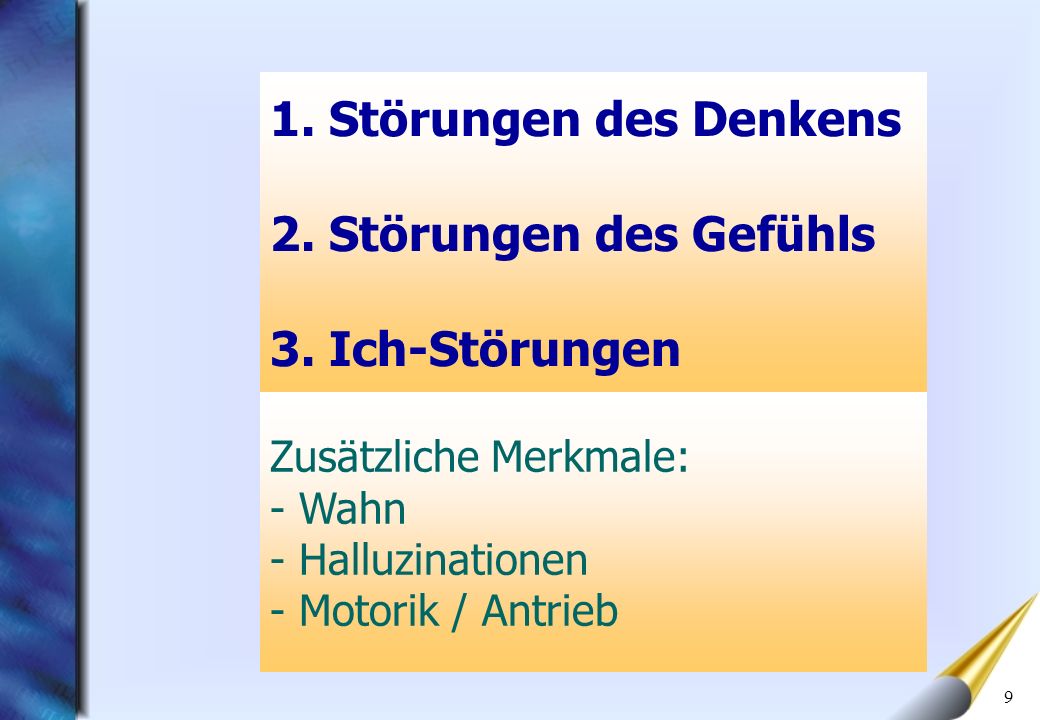 1. Störungen des Denkens

2. Störungen des Gefühls

3. Ich-Störungen

Zusätzliche Merkmale:
- Wahn
- Halluzinationen
- Motorik / Antrieb

9